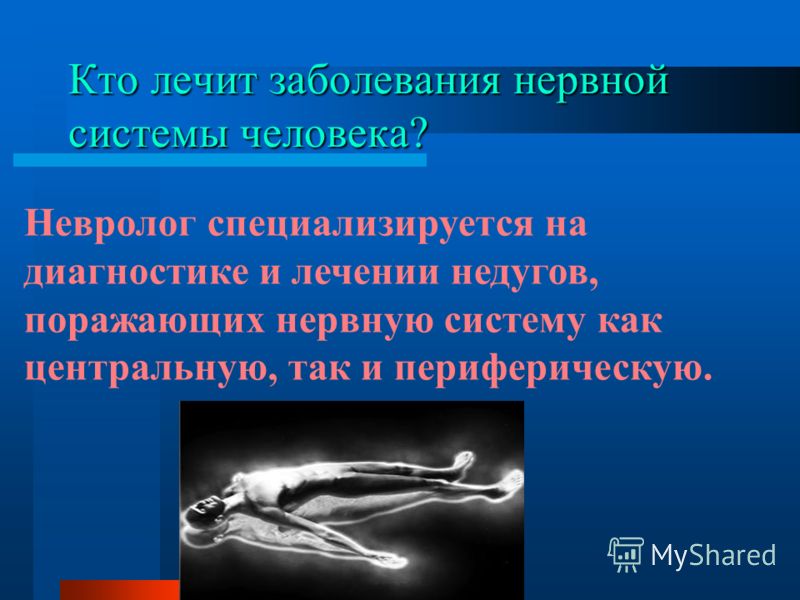 Кто лечит заболевания нервной системы человека?

Невролог специализируется на диагностике и лечении недугов, поражающих нервную систему как центральную, так и периферическую.

MyShared